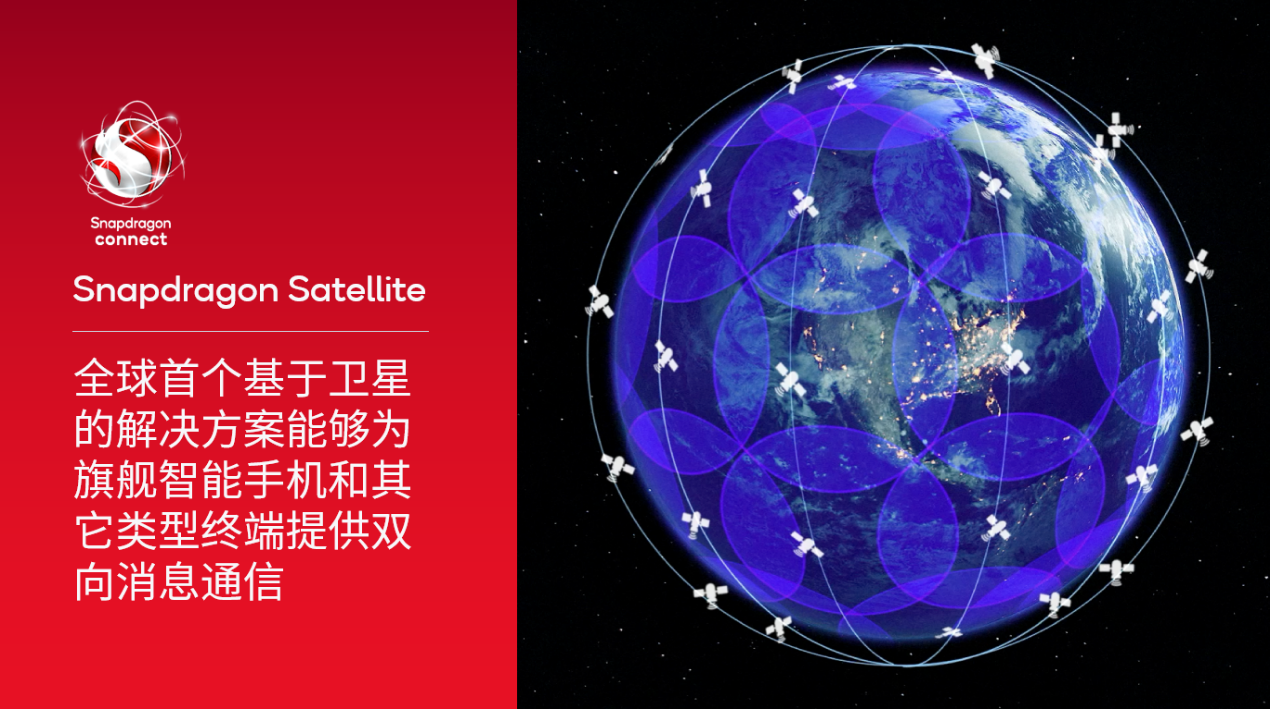 Snapdragon connect

Snapdragon Satellite

全球首个基于卫星的解决方案能够为旗舰智能手机和其它类型终端提供双向消息通信